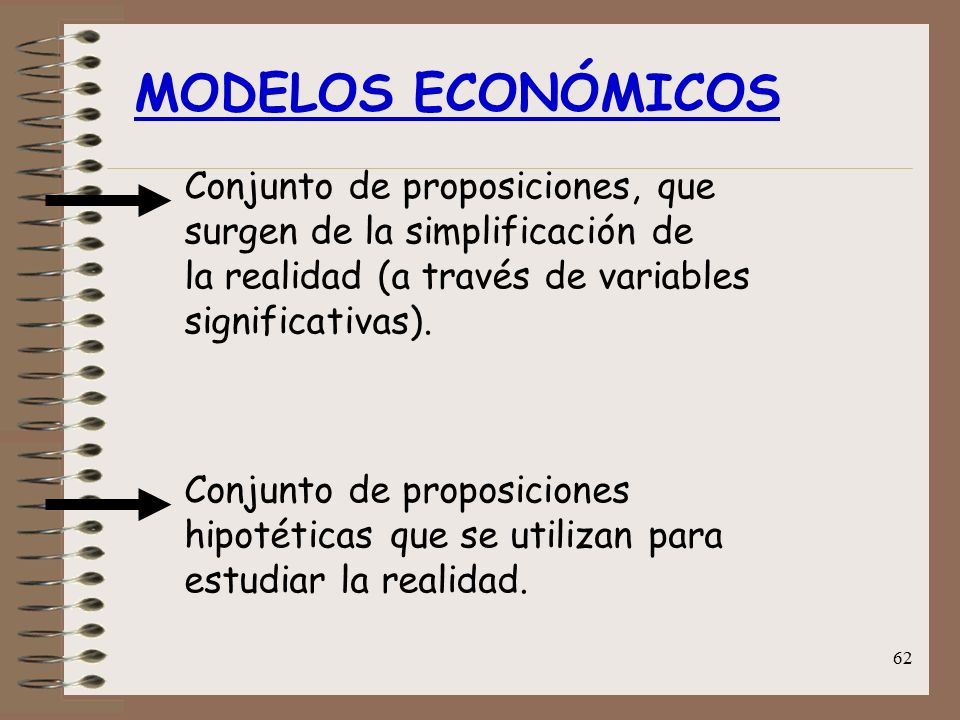 MODELOS ECONÓMICOS

Conjunto de proposiciones, que surgen de la simplificación de la realidad (a través de variables significativas).

Conjunto de proposiciones hipotéticas que se utilizan para estudiar la realidad.

62